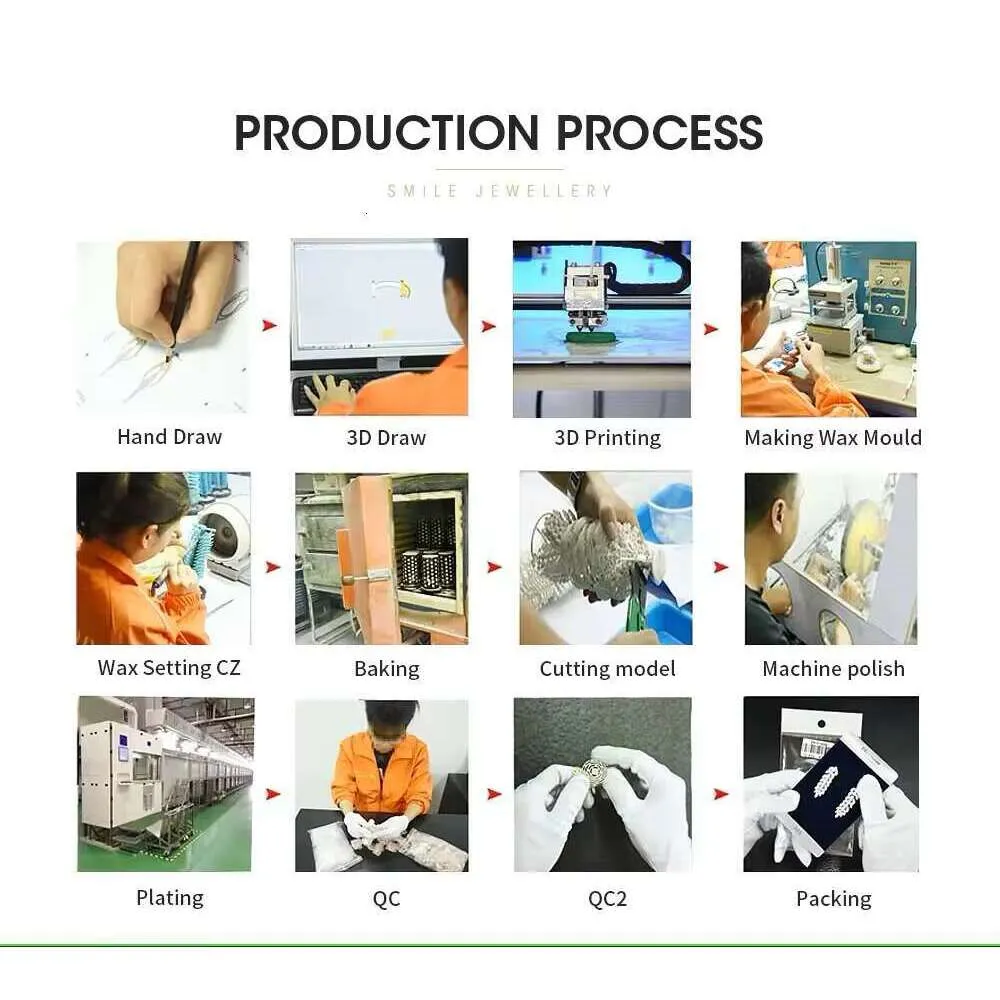 PRODUCTION PROCESS

SMILE JEWELLERY

Hand Draw

3D Draw

3D Printing

Making Wax Mould

Wax Setting CZ

Baking

Cutting model

Machine polish

Plating

QC

QC2

Packing